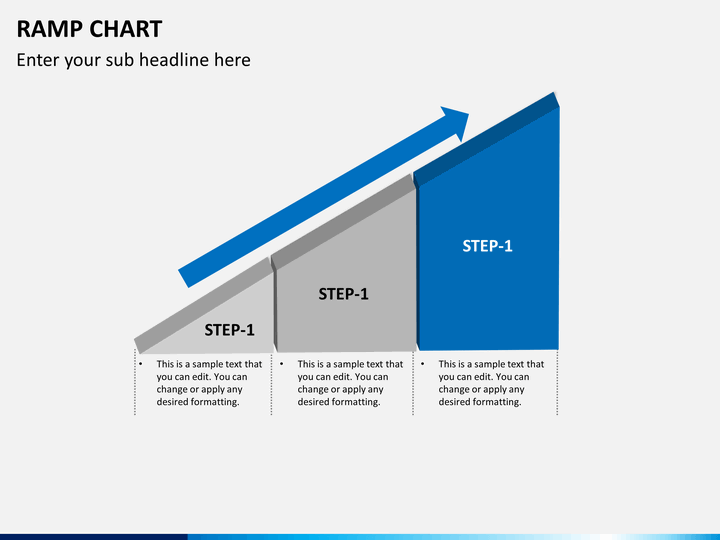 RAMP CHART

Enter your sub headline here

STEP-1

STEP-1

STEP-1

• This is a sample text that you can edit. You can change or apply any desired formatting.

• This is a sample text that you can edit. You can change or apply any desired formatting.

• This is a sample text that you can edit. You can change or apply any desired formatting.